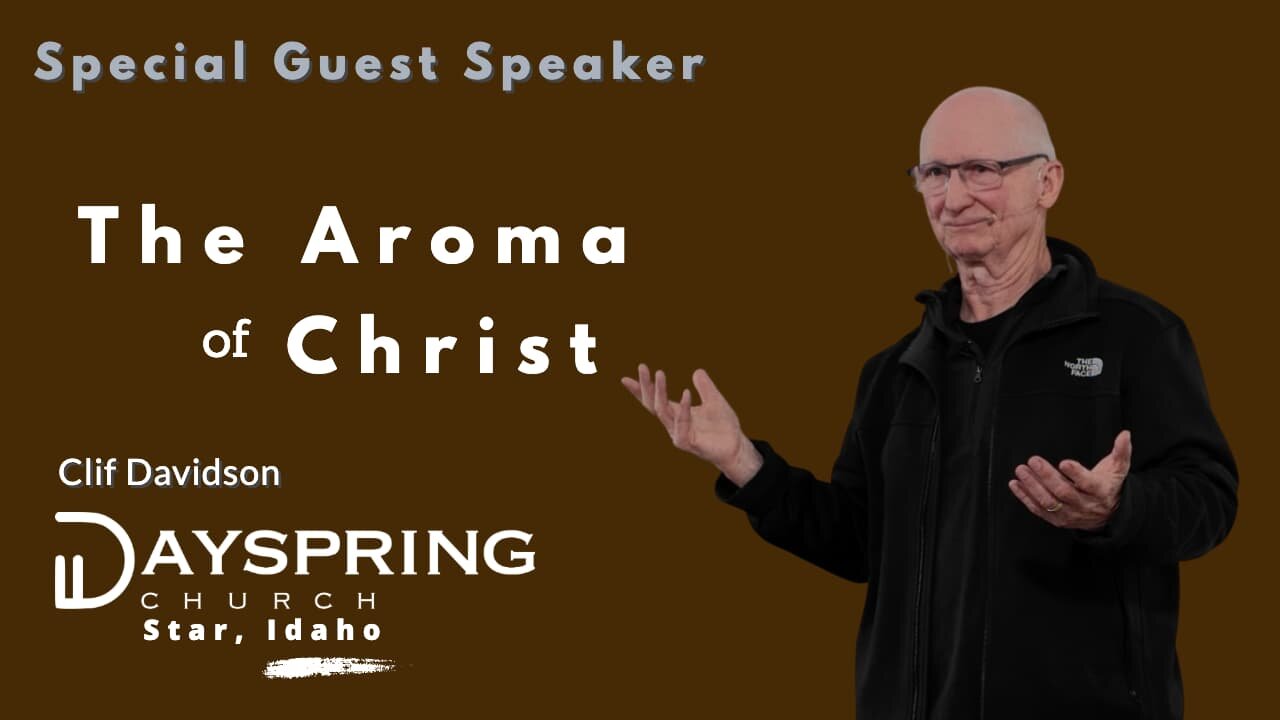 Special Guest Speaker

The Aroma of Christ

Clif Davidson

DAYSPRING CHURCH

Star, Idaho

THE NORTH FACE